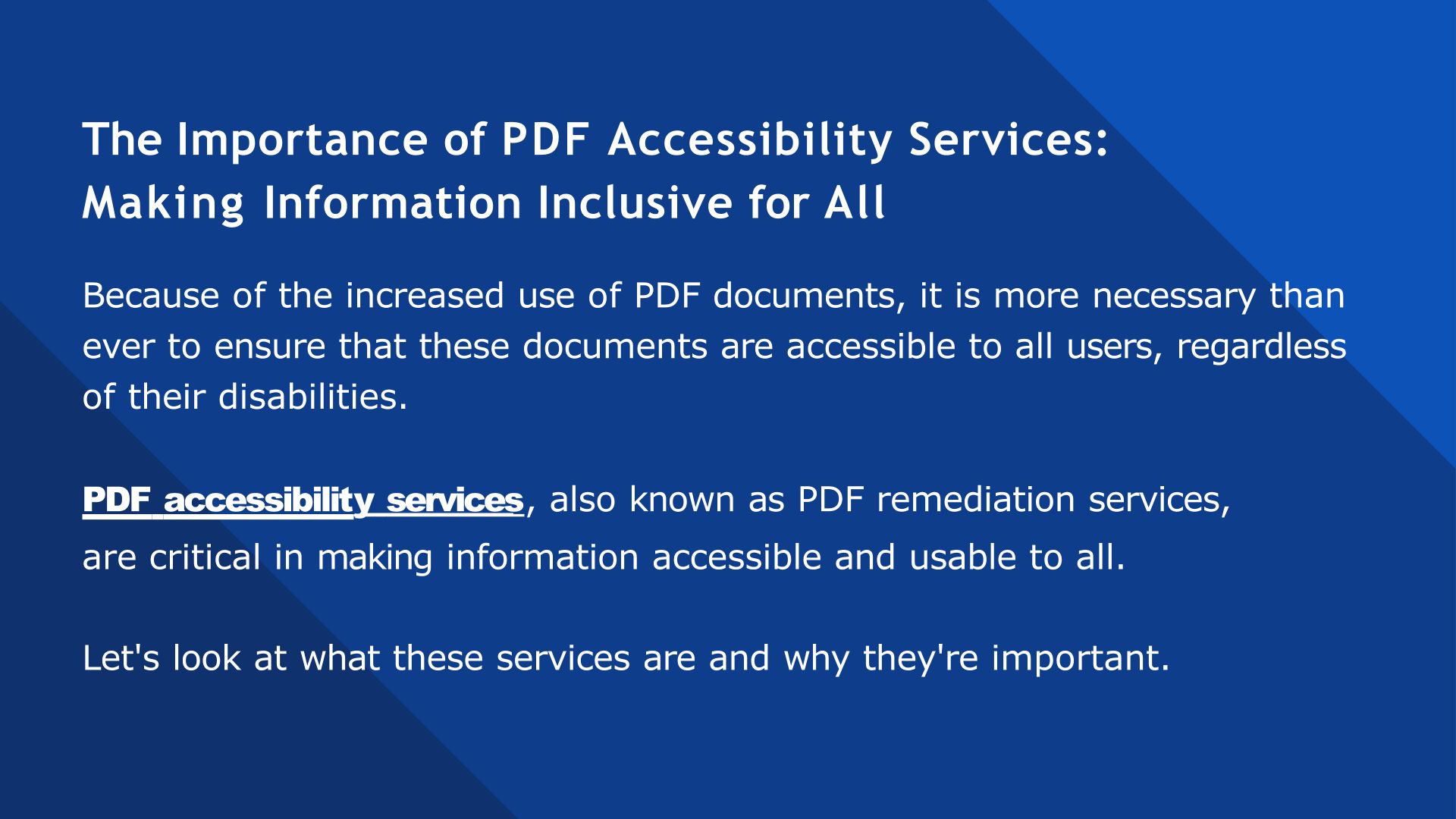 The Importance of PDF Accessibility Services: Making Information Inclusive for All

Because of the increased use of PDF documents, it is more necessary than ever to ensure that these documents are accessible to all users, regardless of their disabilities.

PDF accessibility services, also known as PDF remediation services, are critical in making information accessible and usable to all.

Let's look at what these services are and why they're important.